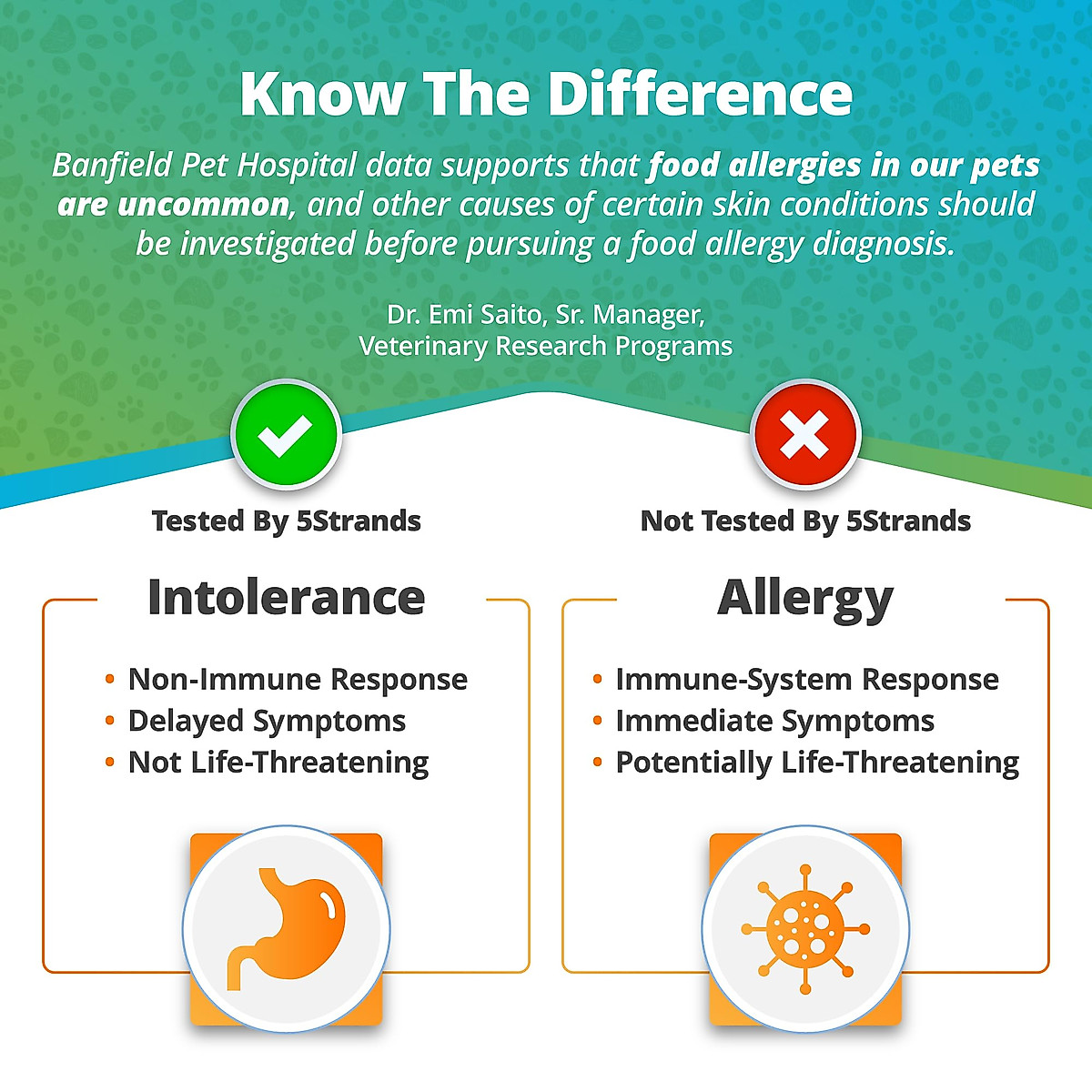 Know The Difference

Banfield Pet Hospital data supports that food allergies in our pets are uncommon, and other causes of certain skin conditions should be investigated before pursuing a food allergy diagnosis.

Dr. Emi Saito, Sr. Manager, Veterinary Research Programs

Tested By 5Strands

Intolerance

• Non-Immune Response
• Delayed Symptoms
• Not Life-Threatening

Not Tested By 5Strands

Allergy

• Immune-System Response
• Immediate Symptoms
• Potentially Life-Threatening